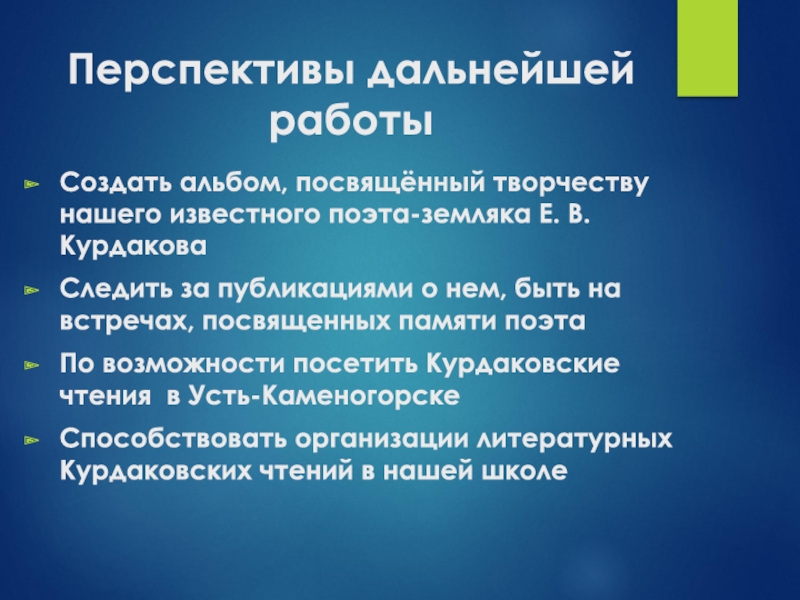 Перспективы дальнейшей работы

Создать альбом, посвящённый творчеству нашего известного поэта-земляка Е. В. Курдакова

Следить за публикациями о нем, быть на встречах, посвященных памяти поэта

По возможности посетить Курдаковские чтения в Усть-Каменогорске

Способствовать организации литературных Курдаковских чтений в нашей школе